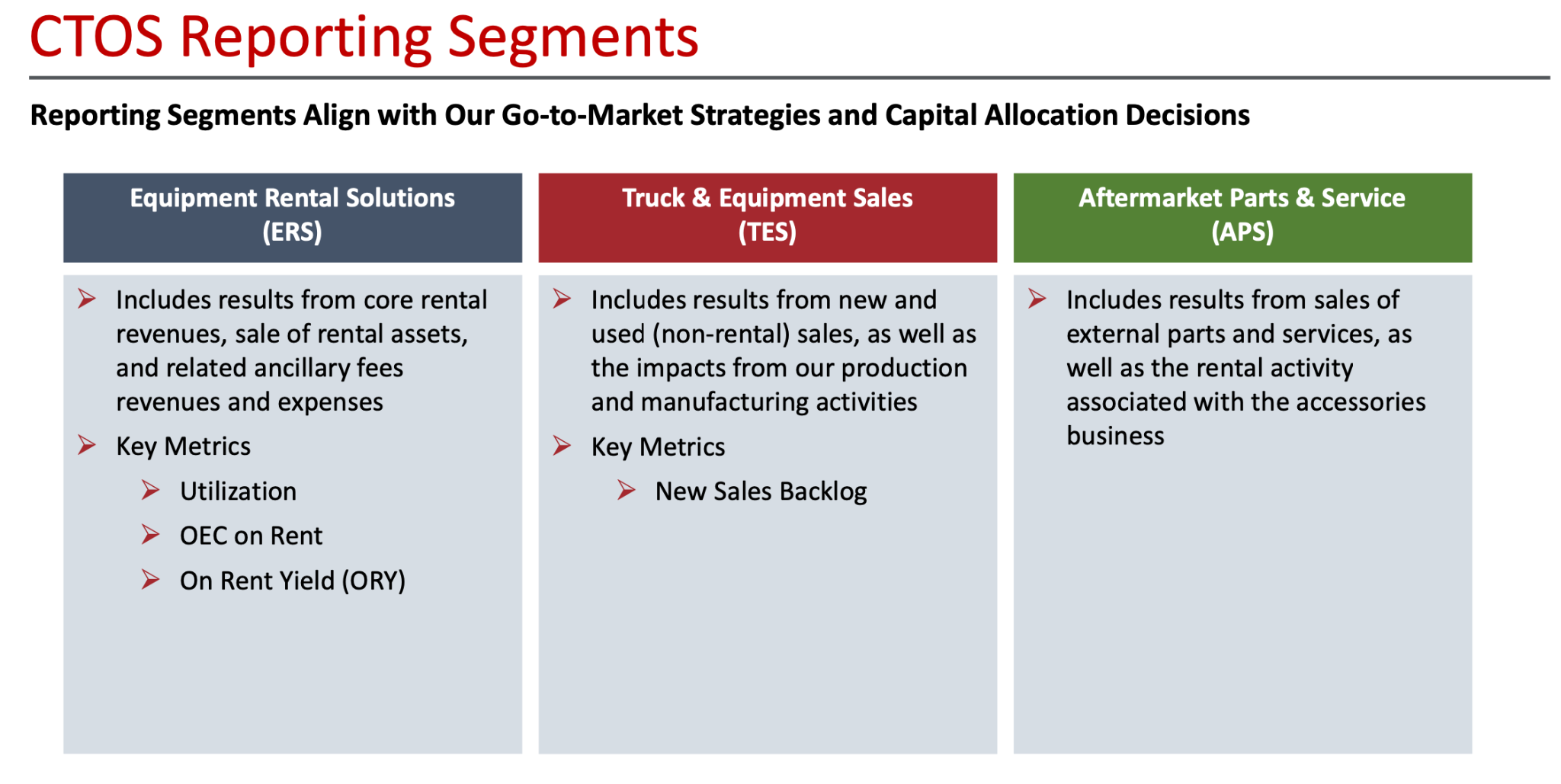 CTOS Reporting Segments

Reporting Segments Align with Our Go-to-Market Strategies and Capital Allocation Decisions

Equipment Rental Solutions (ERS)

➢ Includes results from core rental revenues, sale of rental assets, and related ancillary fees revenues and expenses

➢ Key Metrics

➢ Utilization

➢ OEC on Rent

➢ On Rent Yield (ORY)

Truck & Equipment Sales (TES)

➢ Includes results from new and used (non-rental) sales, as well as the impacts from our production and manufacturing activities

➢ Key Metrics

➢ New Sales Backlog

Aftermarket Parts & Service (APS)

➢ Includes results from sales of external parts and services, as well as the rental activity associated with the accessories business